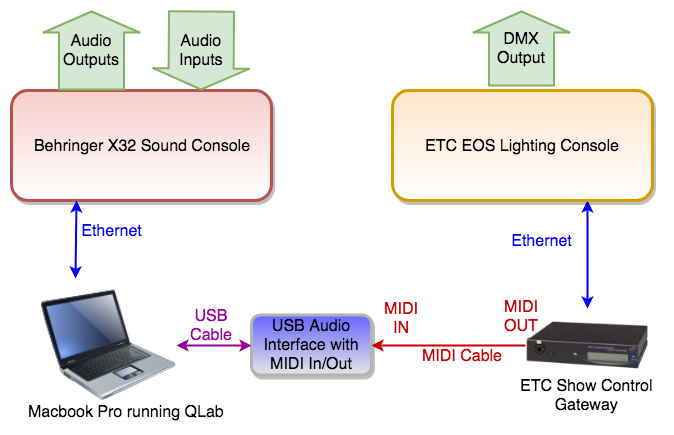 Audio Outputs

Audio Inputs

DMX Output

Behringer X32 Sound Console

ETC EOS Lighting Console

Ethernet

Ethernet

USB Cable

USB Audio Interface with MIDI In/Out

MIDI IN

MIDI OUT

MIDI Cable

Macbook Pro running QLab

ETC Show Control Gateway